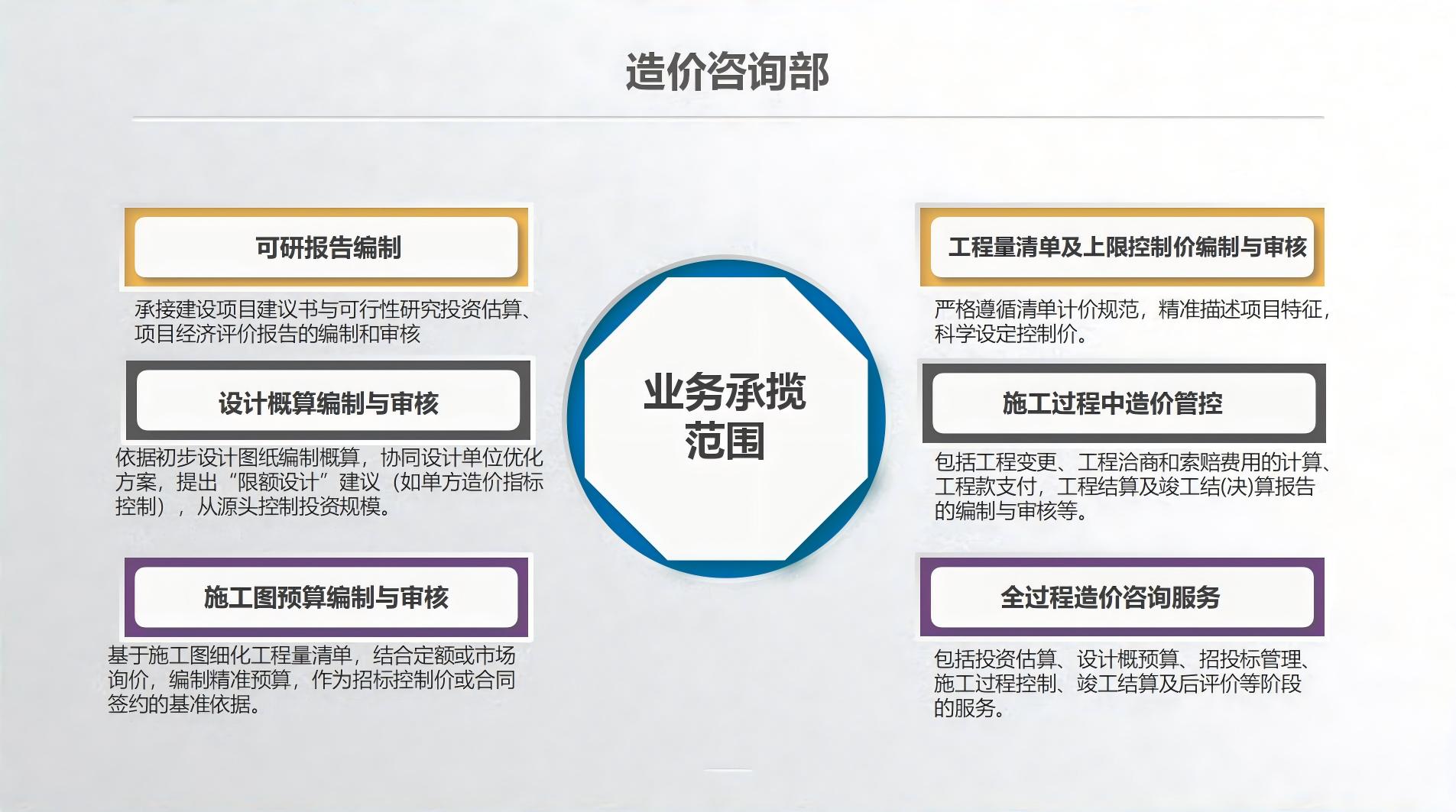 造价咨询部

可研报告编制

承接建设项目建议书与可行性研究投资估算、项目经济评价报告的编制和审核

设计概算编制与审核

依据初步设计图纸编制概算，协同设计单位优化方案，提出“限额设计”建议（如单方造价指标控制），从源头控制投资规模。

施工图预算编制与审核

基于施工图细化工程量清单，结合定额或市场询价，编制精准预算，作为招标控制价或合同签约的基准依据。

业务承揽范围

工程量清单及上限控制价编制与审核

严格遵循清单计价规范，精准描述项目特征，科学设定控制价。

施工过程中造价管控

包括工程变更、工程洽商和索赔费用的计算、工程款支付，工程结算及竣工结(决)算报告的编制与审核等。

全过程造价咨询服务

包括投资估算、设计概预算、招投标管理、施工过程控制、竣工结算及后评价等阶段的服务。